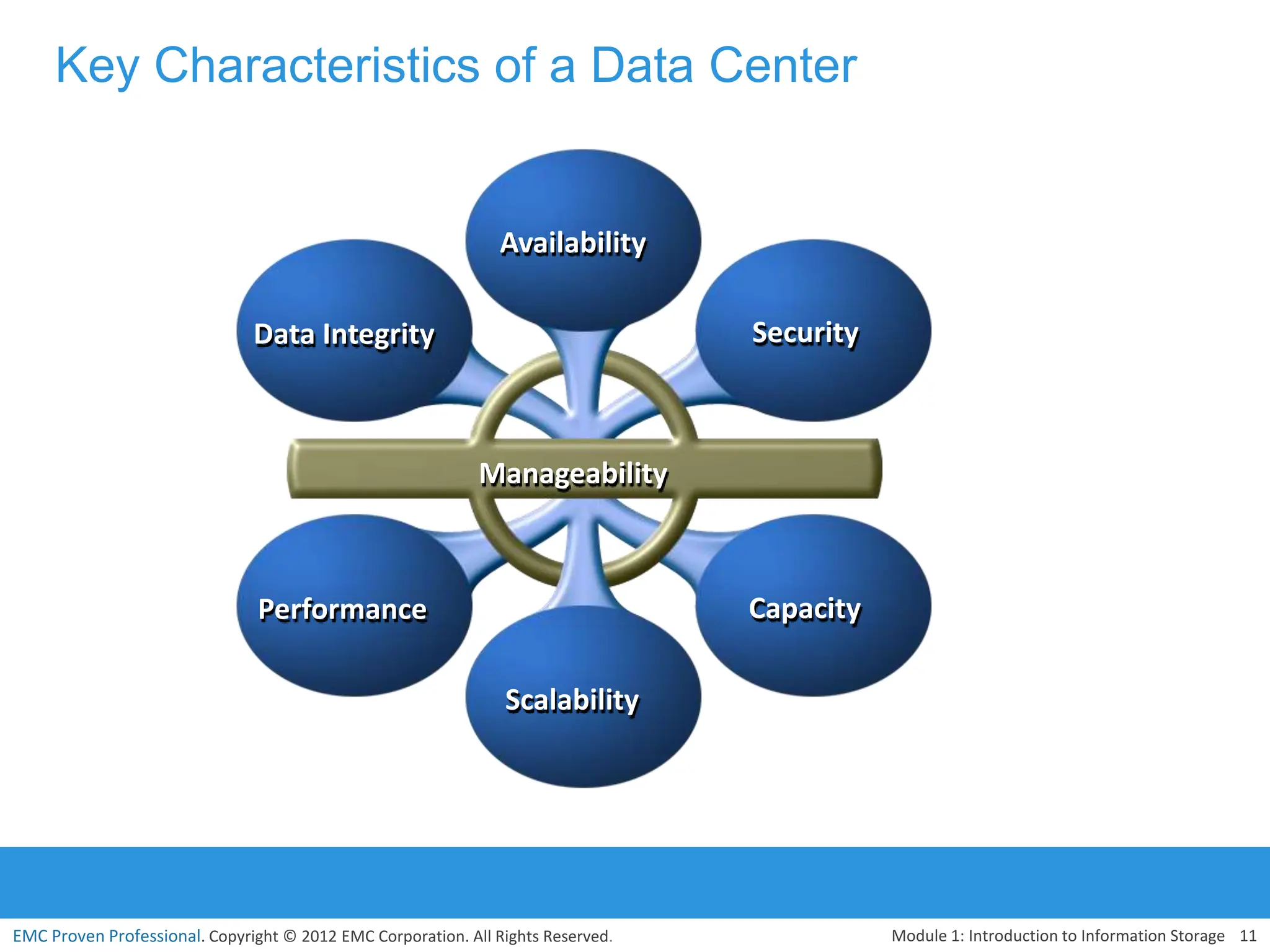 Key Characteristics of a Data Center

Availability

Data Integrity

Security

Manageability

Performance

Capacity

Scalability

EMC Proven Professional. Copyright © 2012 EMC Corporation. All Rights Reserved.

Module 1: Introduction to Information Storage 11